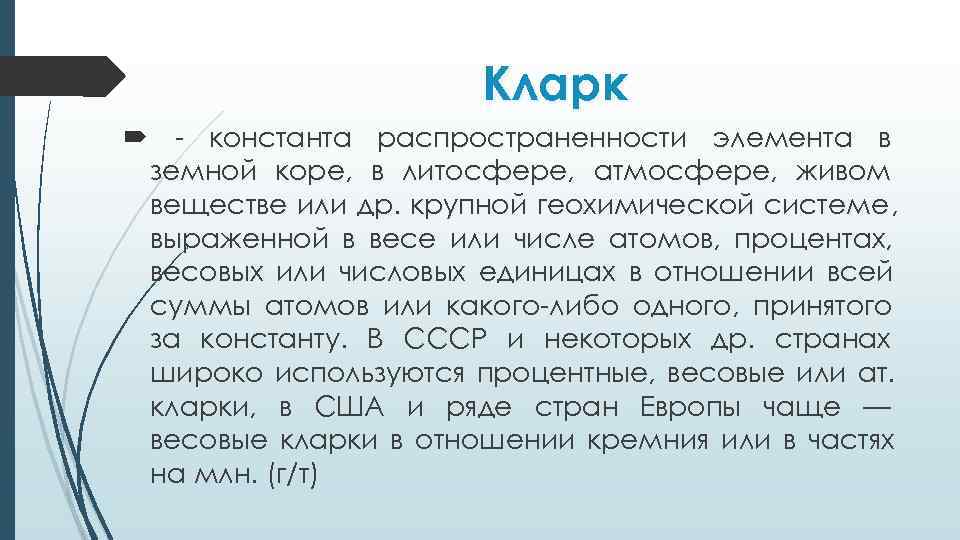 Кларк

- константа распространенности элемента в земной коре, в литосфере, атмосфере, живом веществе или др. крупной геохимической системе, выраженной в весе или числе атомов, процентах, весовых или числовых единицах в отношении всей суммы атомов или какого-либо одного, принятого за константу. В СССР и некоторых др. странах широко используются процентные, весовые или ат. кларки, в США и ряде стран Европы чаще — весовые кларки в отношении кремния или в частях на млн. (г/т)